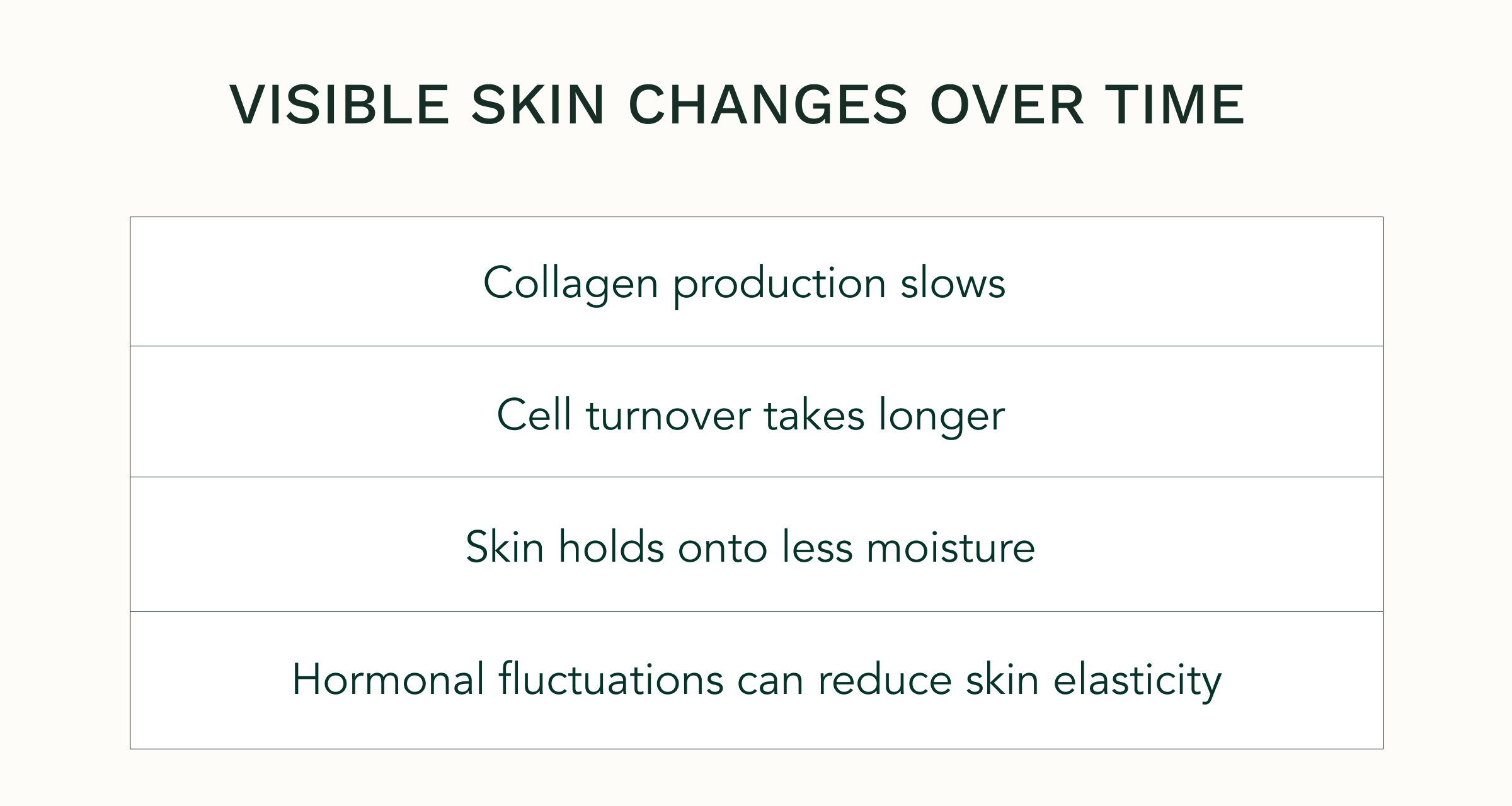 VISIBLE SKIN CHANGES OVER TIME

| Collagen production slows |
|---|
| Cell turnover takes longer |
| Skin holds onto less moisture |
| Hormonal fluctuations can reduce skin elasticity |